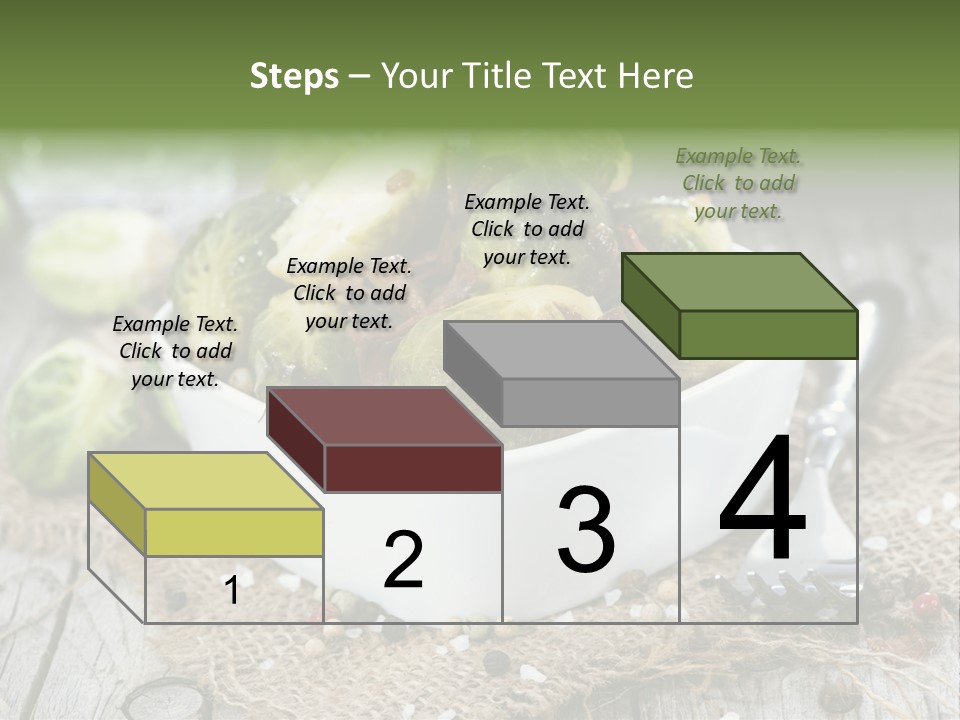 Steps – Your Title Text Here

Example Text. Click to add your text.

Example Text. Click to add your text.

Example Text. Click to add your text.

Example Text. Click to add your text.

1

2

3

4